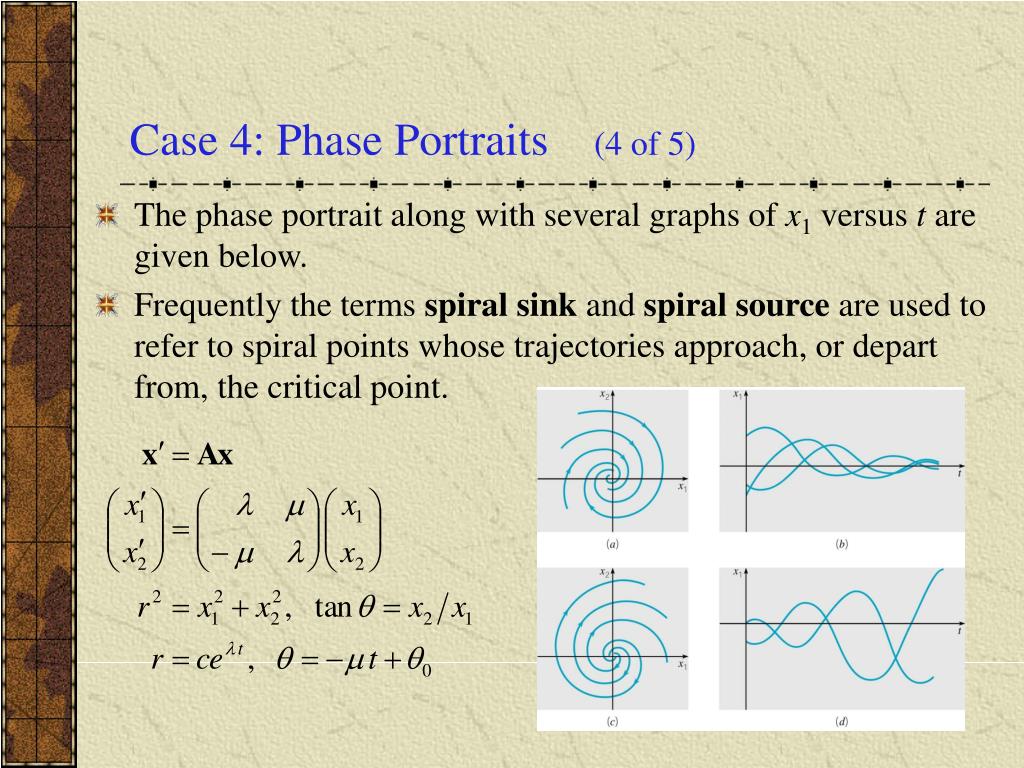 Case 4: Phase Portraits (4 of 5)

The phase portrait along with several graphs of $x_1$ versus $t$ are given below.

Frequently the terms **spiral sink** and **spiral source** are used to refer to spiral points whose trajectories approach, or depart from, the critical point.

$\mathbf{x}' = \mathbf{A}\mathbf{x}$

$\begin{pmatrix} x_1' \\ x_2' \end{pmatrix} = \begin{pmatrix} \lambda & \mu \\ -\mu & \lambda \end{pmatrix} \begin{pmatrix} x_1 \\ x_2 \end{pmatrix}$

$r^2 = x_1^2 + x_2^2, \quad \tan\theta = x_2 / x_1$

$r = ce^{\lambda t}, \quad \theta = -\mu t + \theta_0$

$x_2$
$x_1$
(a)

$x_1$
$t$
(b)

$x_2$
$x_1$
(c)

$x_1$
$t$
(d)